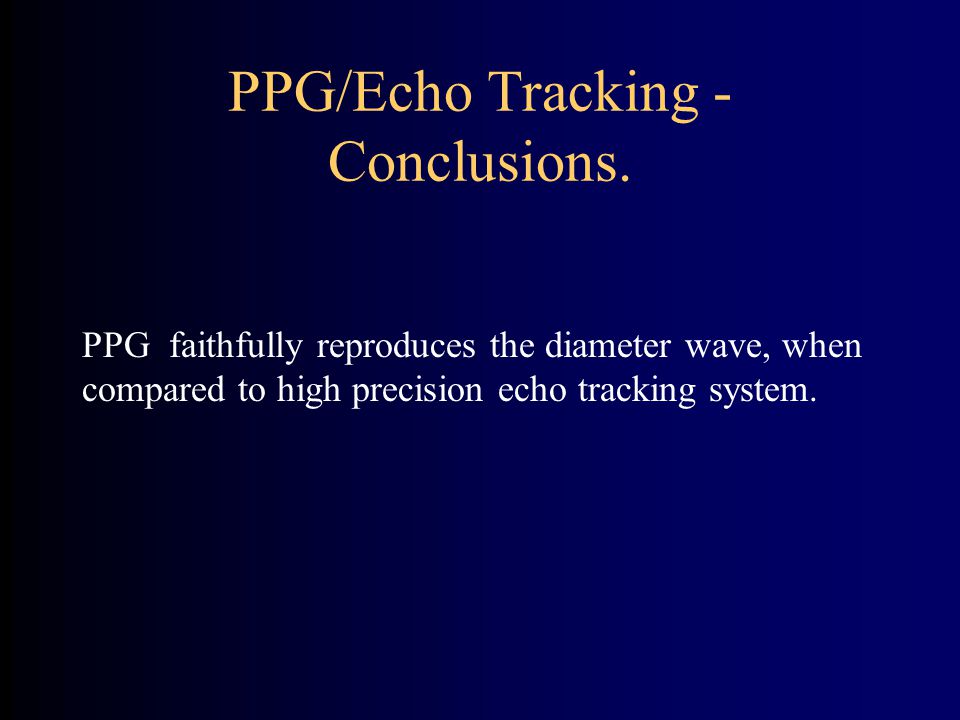 PPG/Echo Tracking - Conclusions.

PPG faithfully reproduces the diameter wave, when compared to high precision echo tracking system.